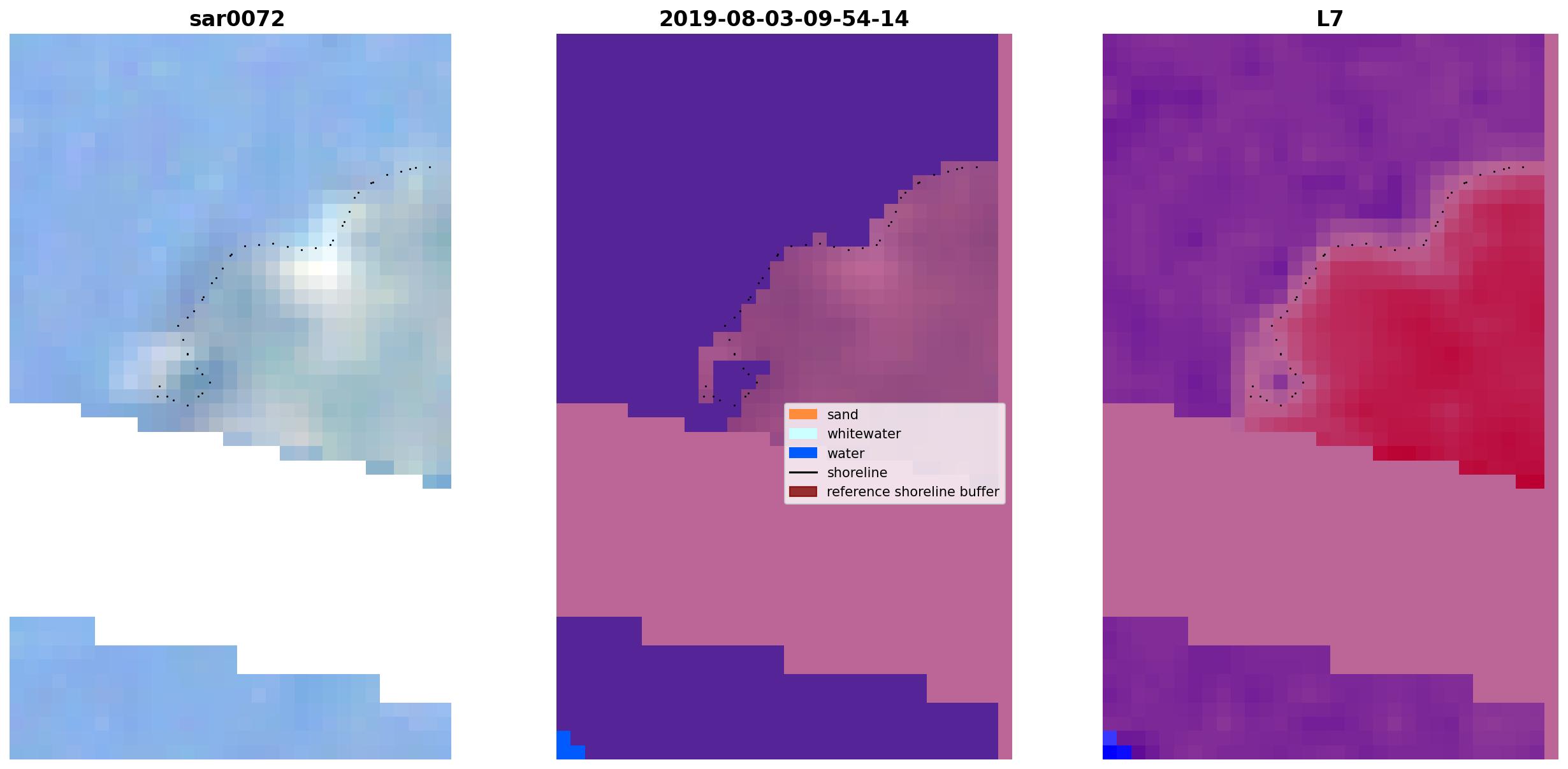 sar0072

2019-08-03-09-54-14

sand
whitewater
water
shoreline
reference shoreline buffer

L7